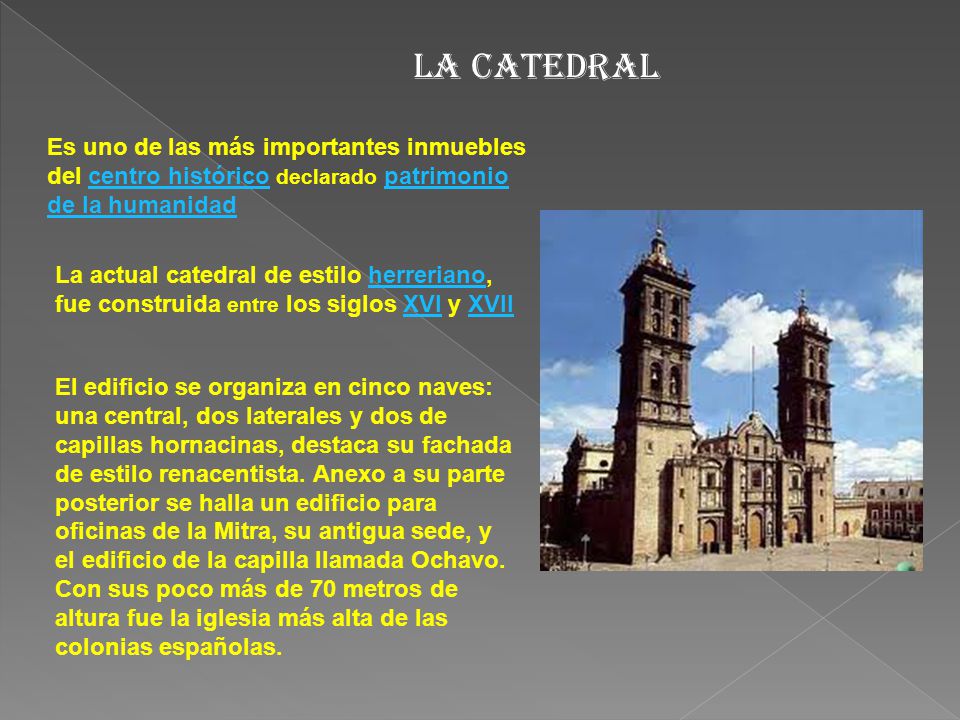 LA CATEDRAL

Es uno de las más importantes inmuebles del centro histórico declarado patrimonio de la humanidad

La actual catedral de estilo herreriano, fue construida entre los siglos XVI y XVII

El edificio se organiza en cinco naves: una central, dos laterales y dos de capillas hornacinas, destaca su fachada de estilo renacentista. Anexo a su parte posterior se halla un edificio para oficinas de la Mitra, su antigua sede, y el edificio de la capilla llamada Ochavo. Con sus poco más de 70 metros de altura fue la iglesia más alta de las colonias españolas.